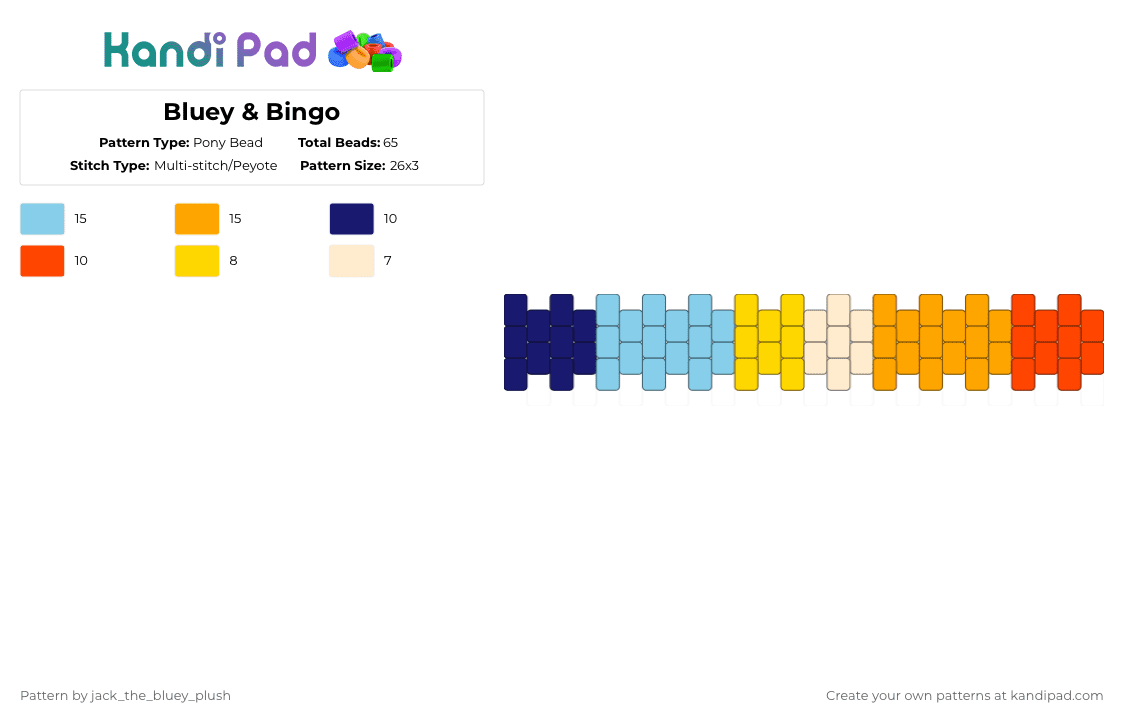 Kandi Pad

Bluey & Bingo

Pattern Type: Pony Bead
Total Beads: 65
Stitch Type: Multi-stitch/Peyote
Pattern Size: 26x3

15
15
10
10
8
7

Pattern by jack_the_bluey_plush

Create your own patterns at kandipad.com